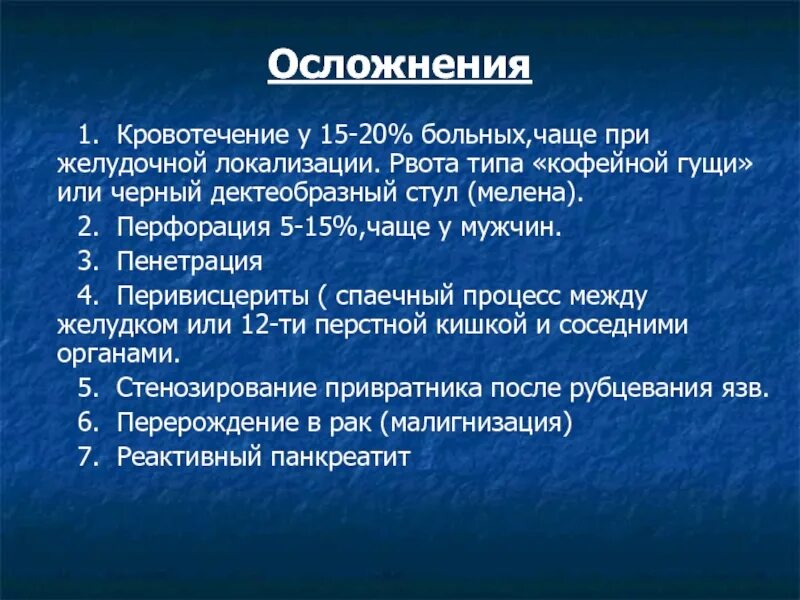 Осложнения

1. Кровотечение у 15-20% больных,чаще при желудочной локализации. Рвота типа «кофейной гущи» или черный дектеобразный стул (мелена).

2. Перфорация 5-15%,чаще у мужчин.

3. Пенетрация

4. Перивисцериты ( спаечный процесс между желудком или 12-ти перстной кишкой и соседними органами.

5. Стенозирование привратника после рубцевания язв.

6. Перерождение в рак (малигнизация)

7. Реактивный панкреатит